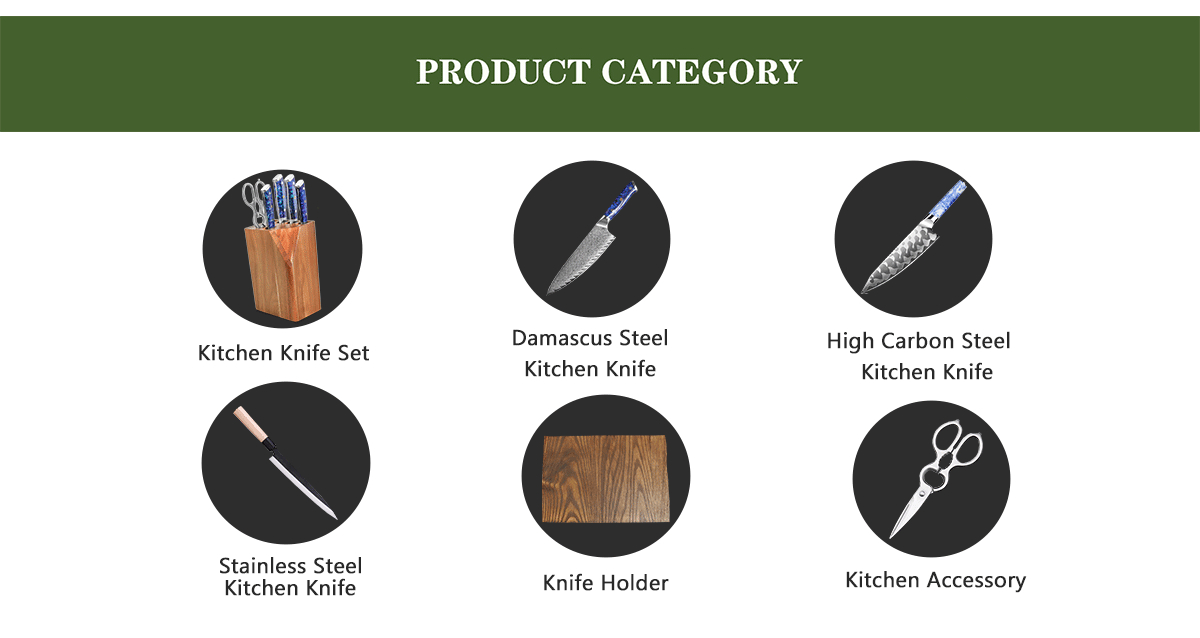 PRODUCT CATEGORY

Kitchen Knife Set

Damascus Steel Kitchen Knife

High Carbon Steel Kitchen Knife

Stainless Steel Kitchen Knife

Knife Holder

Kitchen Accessory